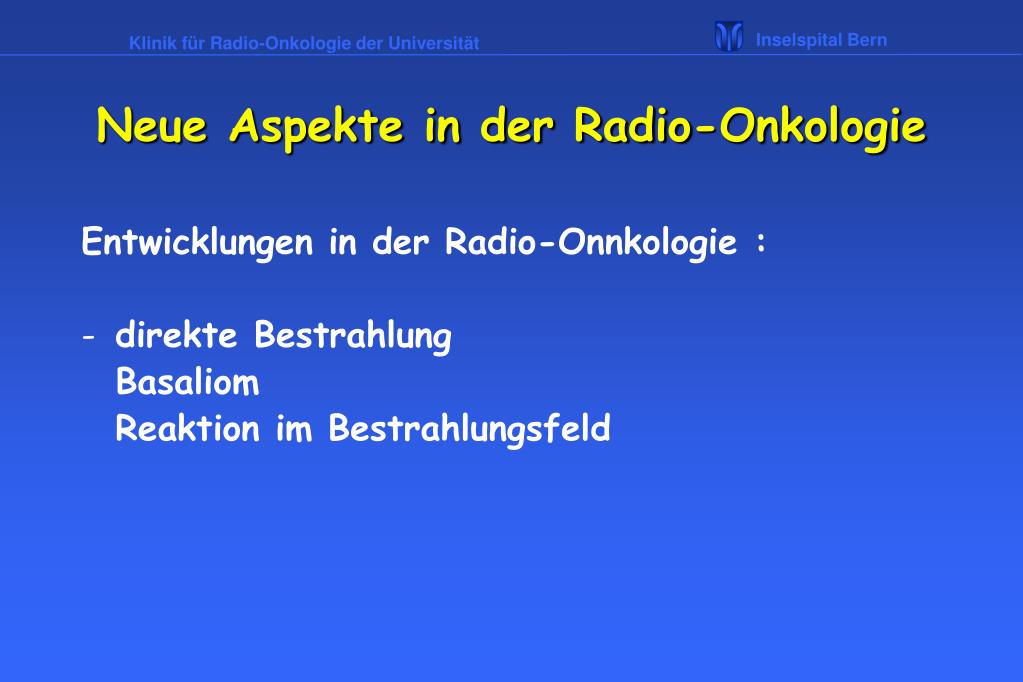 Klinik für Radio-Onkologie der Universität

Inselspital Bern

Neue Aspekte in der Radio-Onkologie

Entwicklungen in der Radio-Onnkologie :

- direkte Bestrahlung
Basaliom
Reaktion im Bestrahlungsfeld